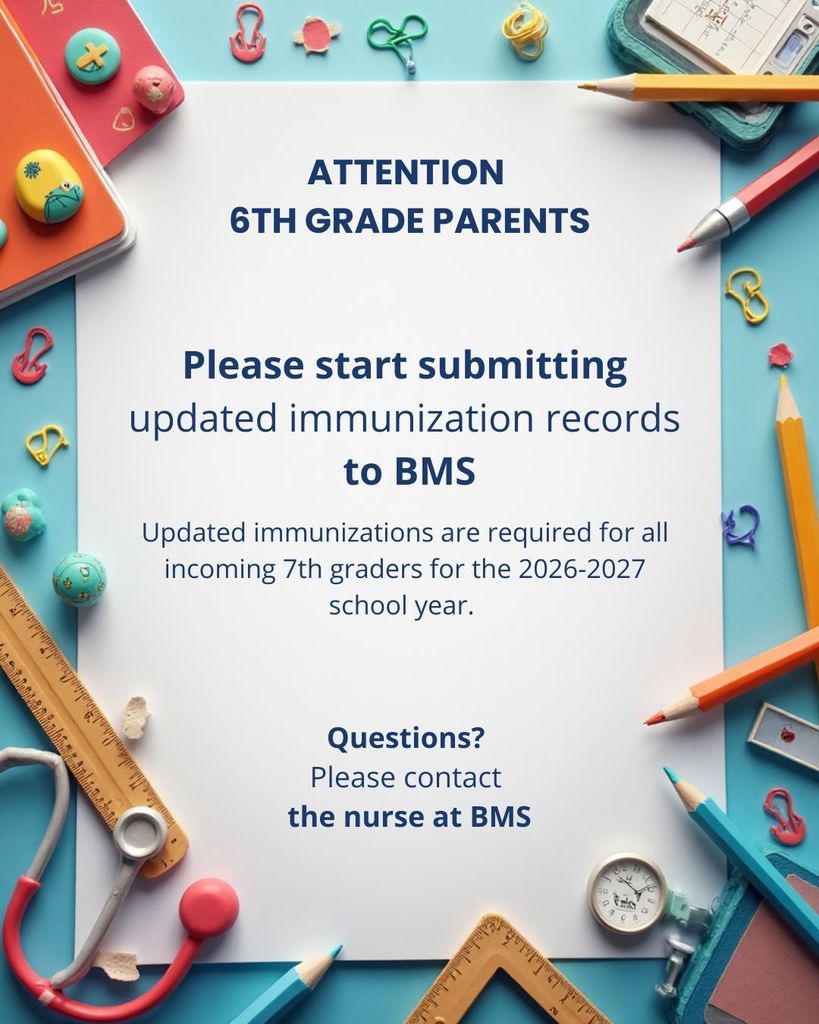 ATTENTION
6TH GRADE PARENTS

Please start submitting updated immunization records to BMS

Updated immunizations are required for all incoming 7th graders for the 2026-2027 school year.

Questions?
Please contact
the nurse at BMS